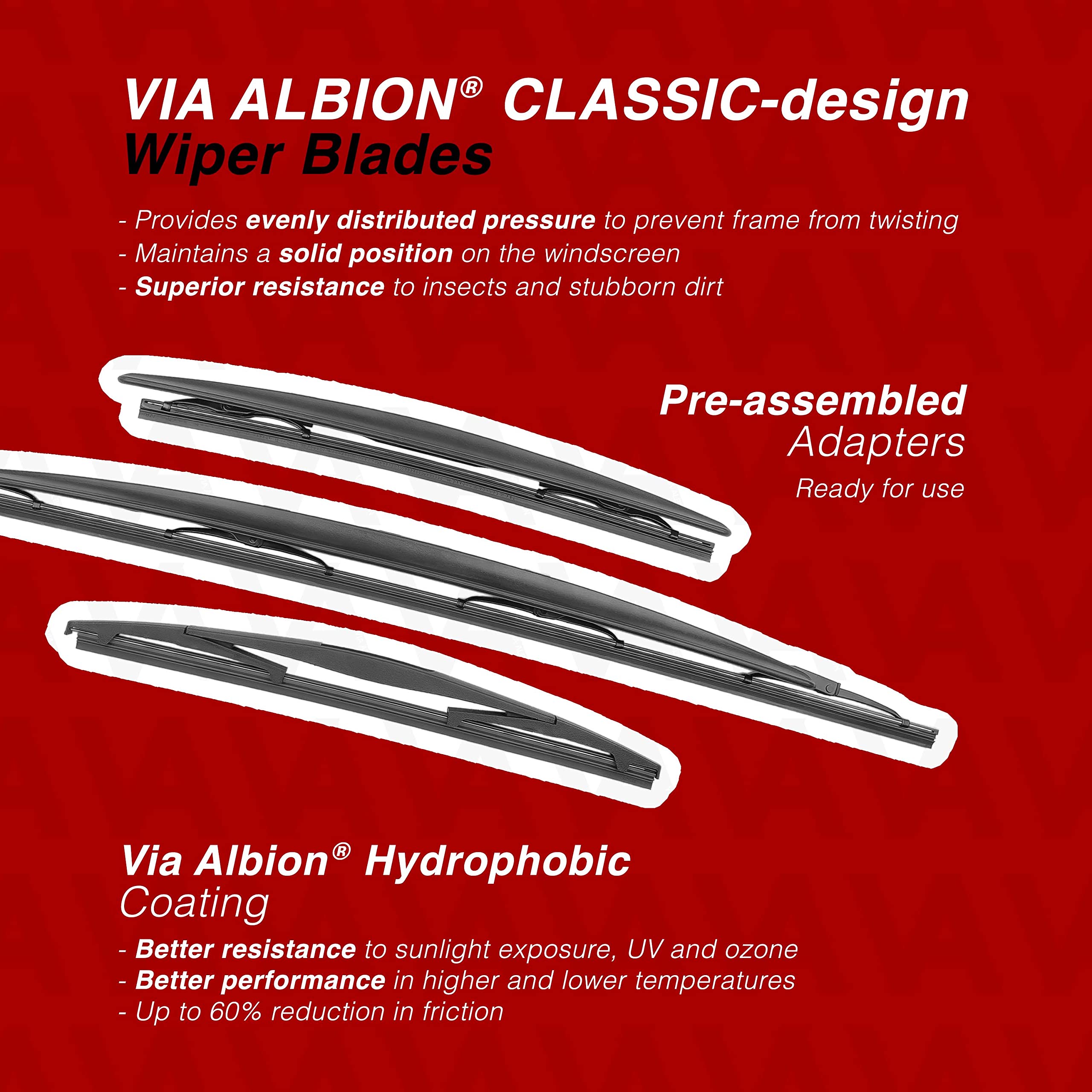 VIA ALBION® CLASSIC-design
Wiper Blades

- Provides evenly distributed pressure to prevent frame from twisting
- Maintains a solid position on the windscreen
- Superior resistance to insects and stubborn dirt

Pre-assembled
Adapters
Ready for use

Via Albion® Hydrophobic
Coating

- Better resistance to sunlight exposure, UV and ozone
- Better performance in higher and lower temperatures
- Up to 60% reduction in friction